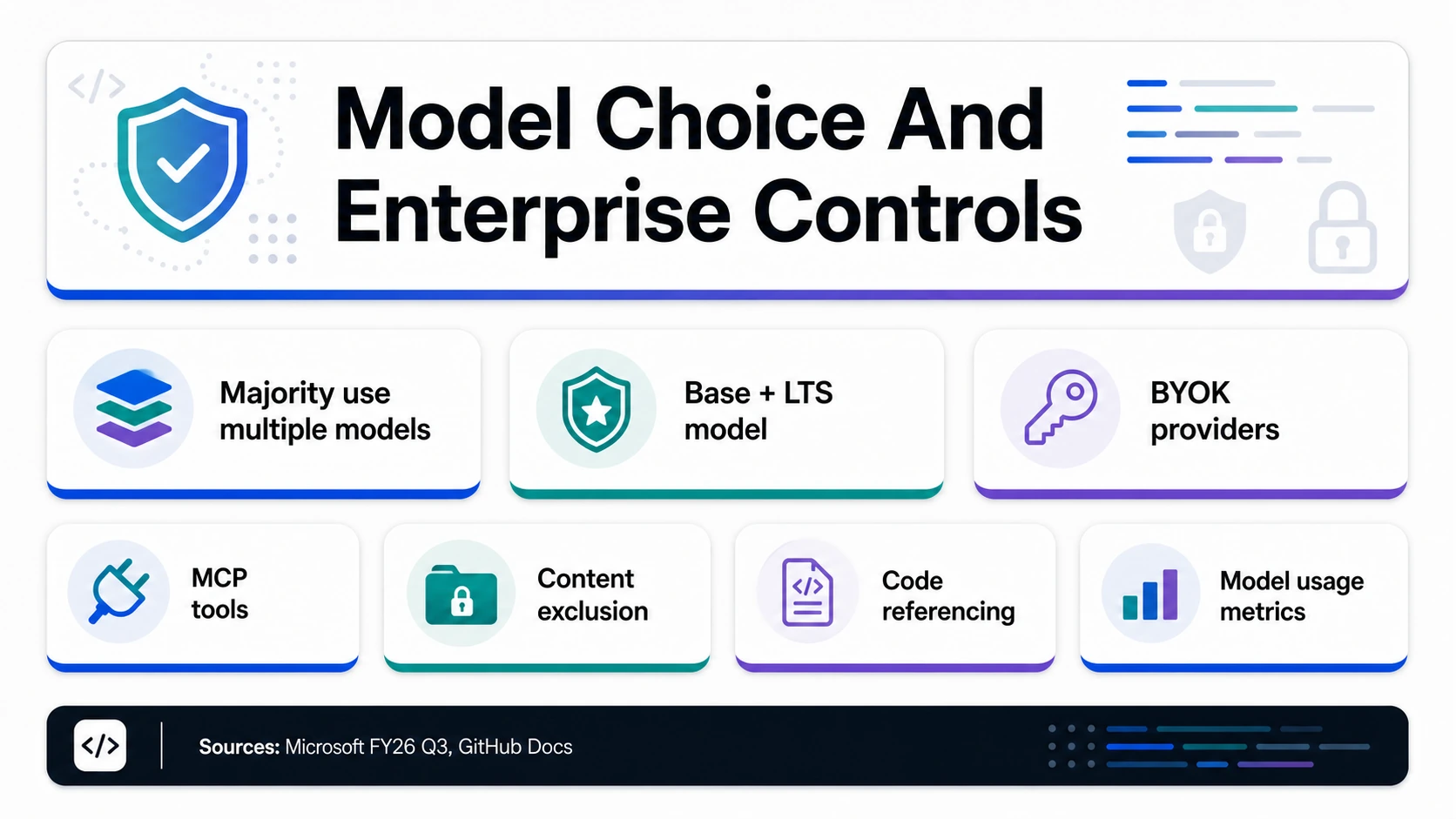 </>

Model Choice And Enterprise Controls

Majority use multiple models

Base + LTS model

BYOK providers

MCP tools

Content exclusion

</>

Code referencing

Model usage metrics

</>

Sources: Microsoft FY26 Q3, GitHub Docs